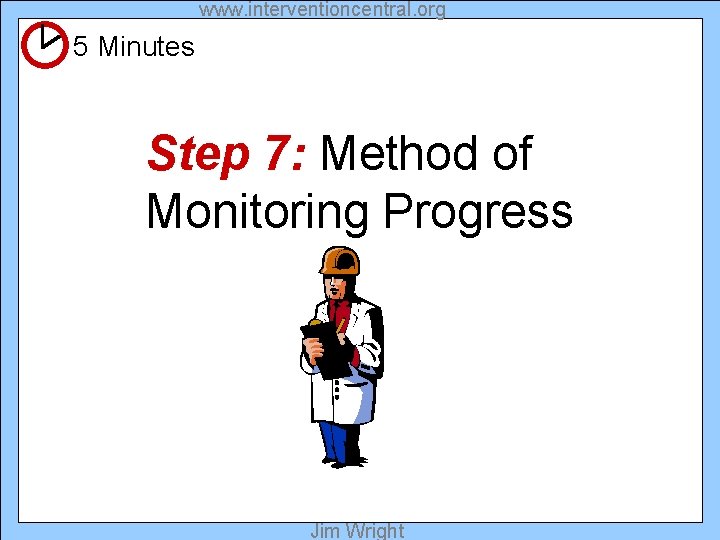 www.interventioncentral.org

5 Minutes

Step 7: Method of Monitoring Progress

Jim Wright